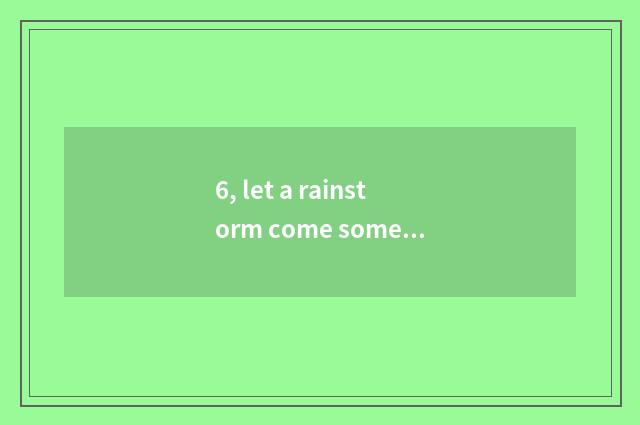 6, let a rainst
orm come some…